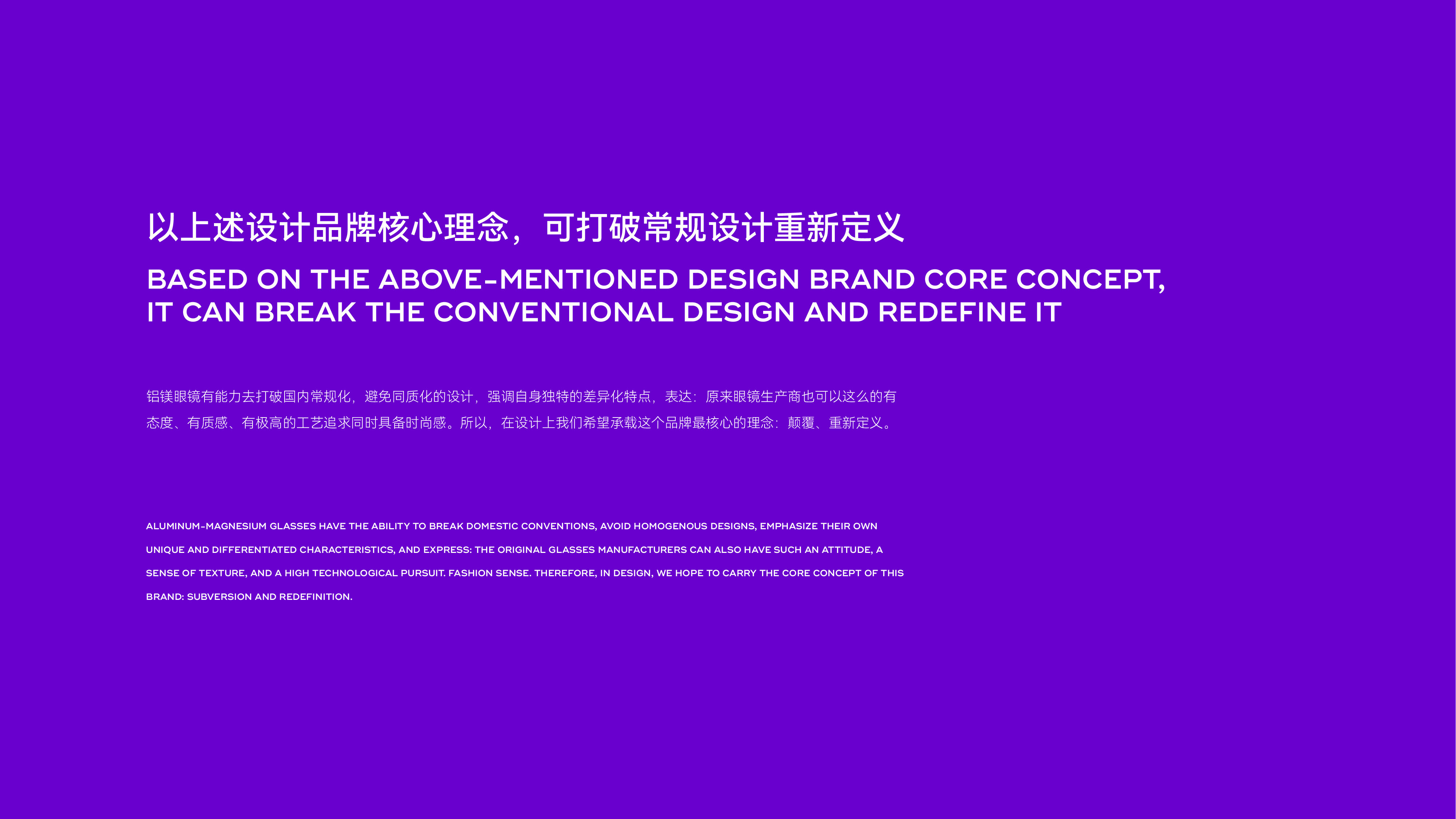 以上述设计品牌核心理念，可打破常规设计重新定义

BASED ON THE ABOVE-MENTIONED DESIGN BRAND CORE CONCEPT, IT CAN BREAK THE CONVENTIONAL DESIGN AND REDEFINE IT

铝镁眼镜有能力去打破国内常规化，避免同质化的设计，强调自身独特的差异化特点，表达：原来眼镜生产商也可以这么的有态度、有质感、有极高的工艺追求同时具备时尚感。所以，在设计上我们希望承载这个品牌最核心的理念：颠覆、重新定义。

ALUMINUM-MAGNESIUM GLASSES HAVE THE ABILITY TO BREAK DOMESTIC CONVENTIONS, AVOID HOMOGENOUS DESIGNS, EMPHASIZE THEIR OWN UNIQUE AND DIFFERENTIATED CHARACTERISTICS, AND EXPRESS: THE ORIGINAL GLASSES MANUFACTURERS CAN ALSO HAVE SUCH AN ATTITUDE, A SENSE OF TEXTURE, AND A HIGH TECHNOLOGICAL PURSUIT. FASHION SENSE. THEREFORE, IN DESIGN, WE HOPE TO CARRY THE CORE CONCEPT OF THIS BRAND: SUBVERSION AND REDEFINITION.